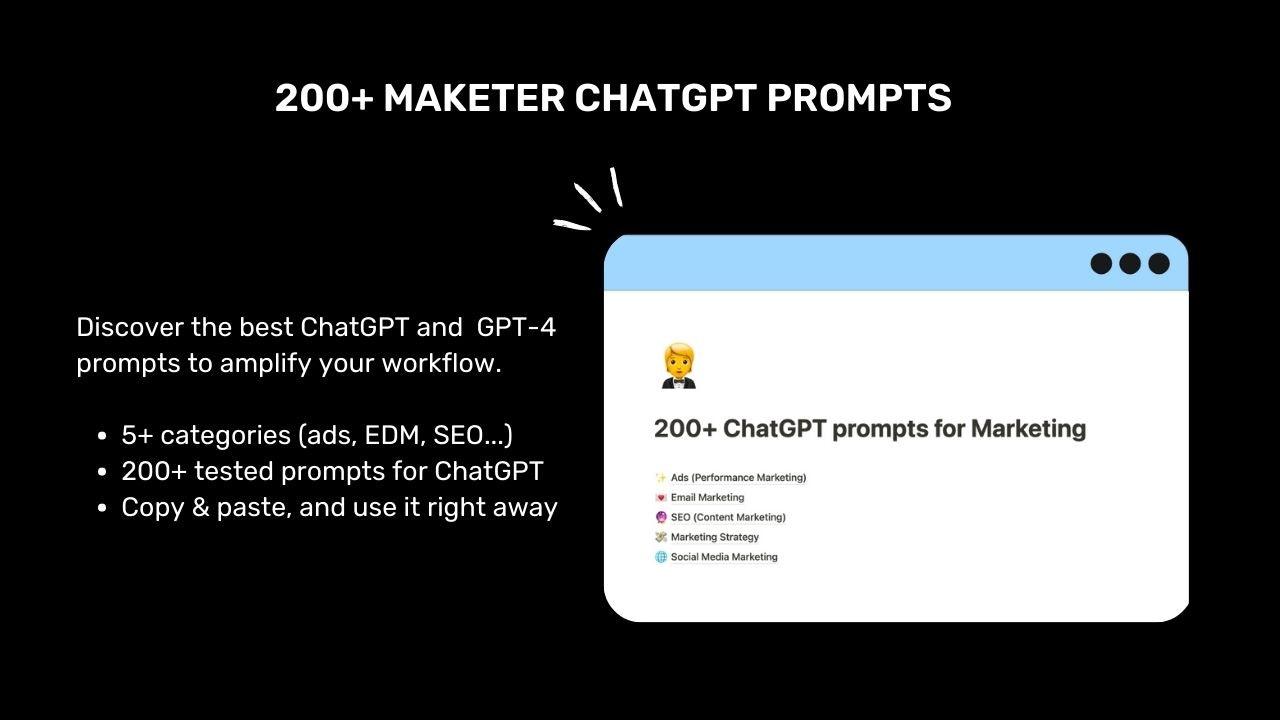 200+ MAKETER CHATGPT PROMPTS

Discover the best ChatGPT and GPT-4 prompts to amplify your workflow.

- 5+ categories (ads, EDM, SEO...)
- 200+ tested prompts for ChatGPT
- Copy & paste, and use it right away

200+ ChatGPT prompts for Marketing

Ads (Performance Marketing)
Email Marketing
SEO (Content Marketing)
Marketing Strategy
Social Media Marketing